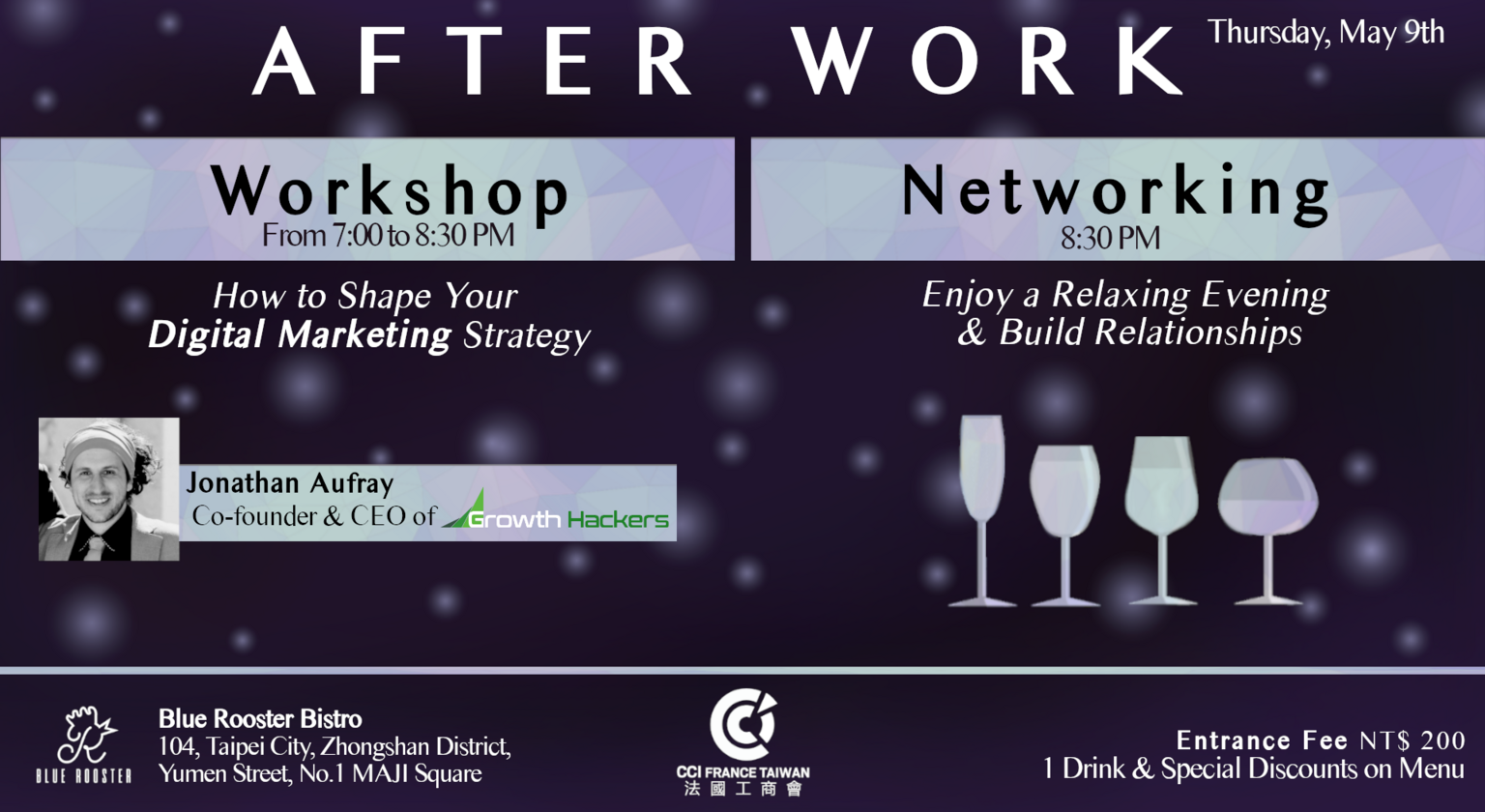 AFTER WORK

Thursday, May 9th

Workshop
From 7:00 to 8:30 PM

How to Shape Your
Digital Marketing Strategy

Jonathan Aufray
Co-founder & CEO of Growth Hackers

Networking
8:30 PM

Enjoy a Relaxing Evening
& Build Relationships

BLUE ROOSTER

Blue Rooster Bistro
104, Taipei City, Zhongshan District,
Yumen Street, No.1 MAJI Square

CCI FRANCE TAIWAN
法國工商會

Entrance Fee NT$ 200
1 Drink & Special Discounts on Menu